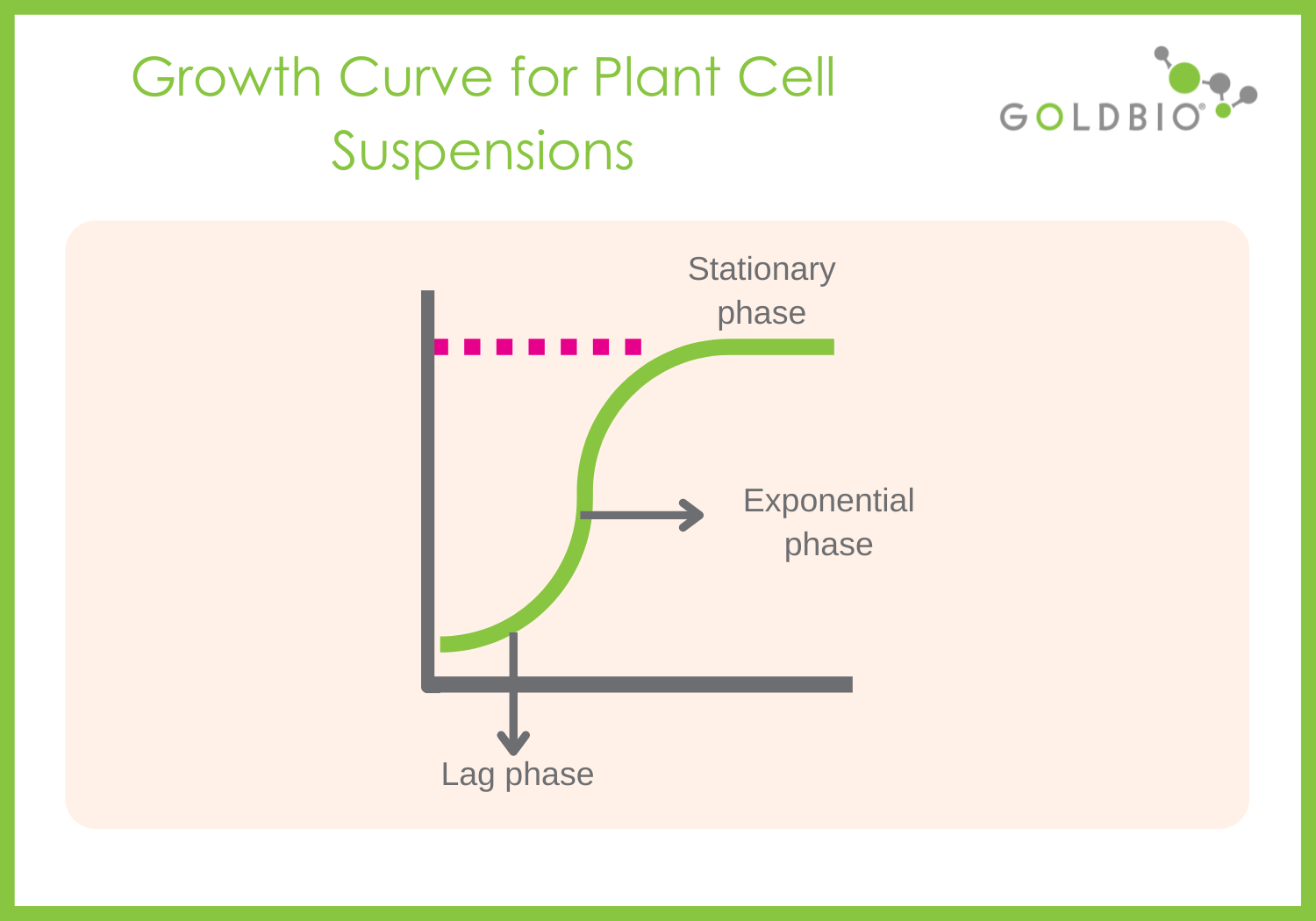 Growth Curve for Plant Cell Suspensions

GOLDBIO®

Stationary phase

Exponential phase

Lag phase